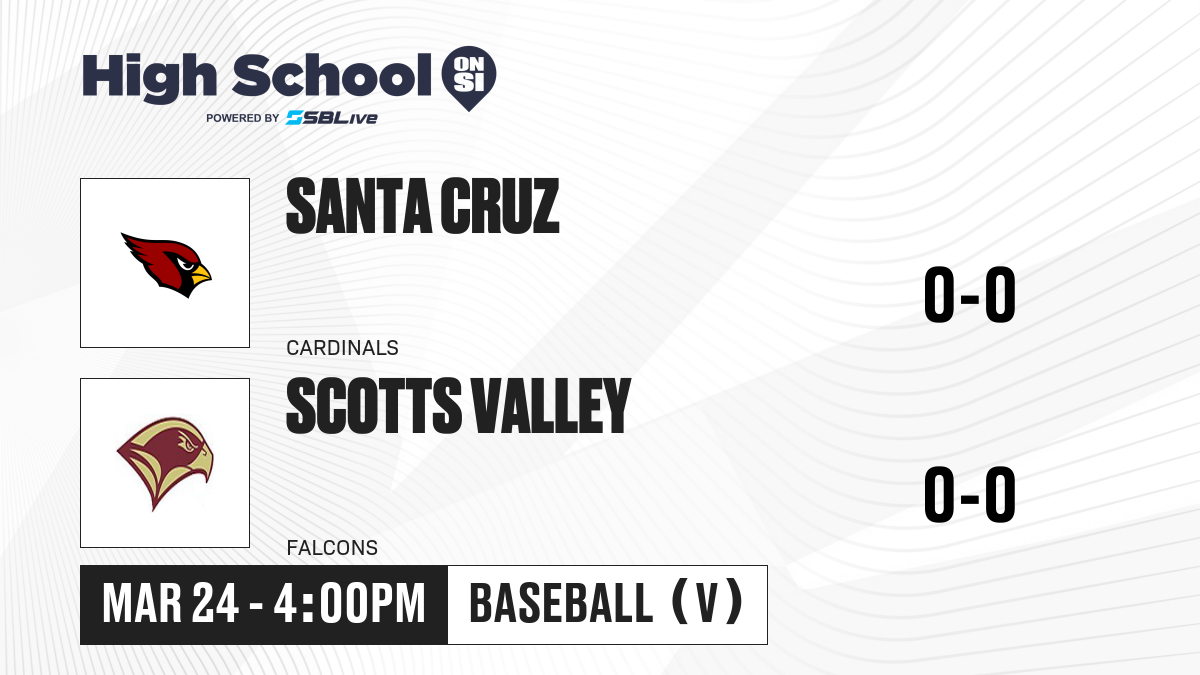 High School ON SI
POWERED BY SBLive

SANTA CRUZ
CARDINALS
0-0

SCOTTS VALLEY
FALCONS
0-0

MAR 24 - 4:00PM
BASEBALL (V)